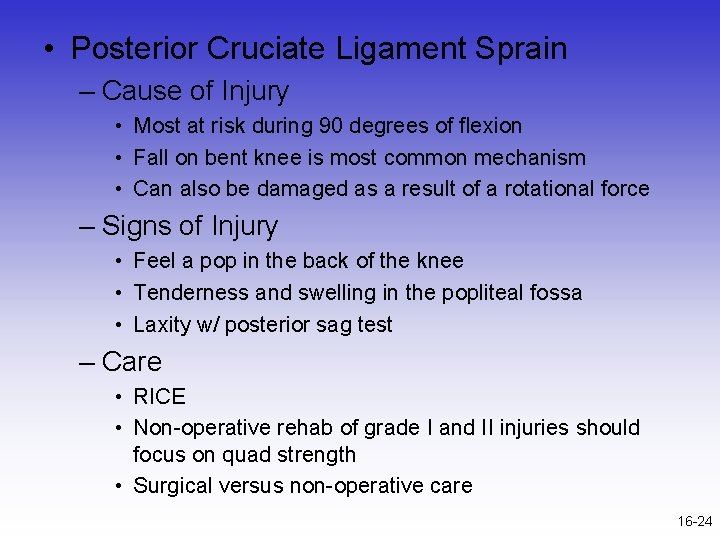 • Posterior Cruciate Ligament Sprain

– Cause of Injury

• Most at risk during 90 degrees of flexion

• Fall on bent knee is most common mechanism

• Can also be damaged as a result of a rotational force

– Signs of Injury

• Feel a pop in the back of the knee

• Tenderness and swelling in the popliteal fossa

• Laxity w/ posterior sag test

– Care

• RICE

• Non-operative rehab of grade I and II injuries should focus on quad strength

• Surgical versus non-operative care

16-24